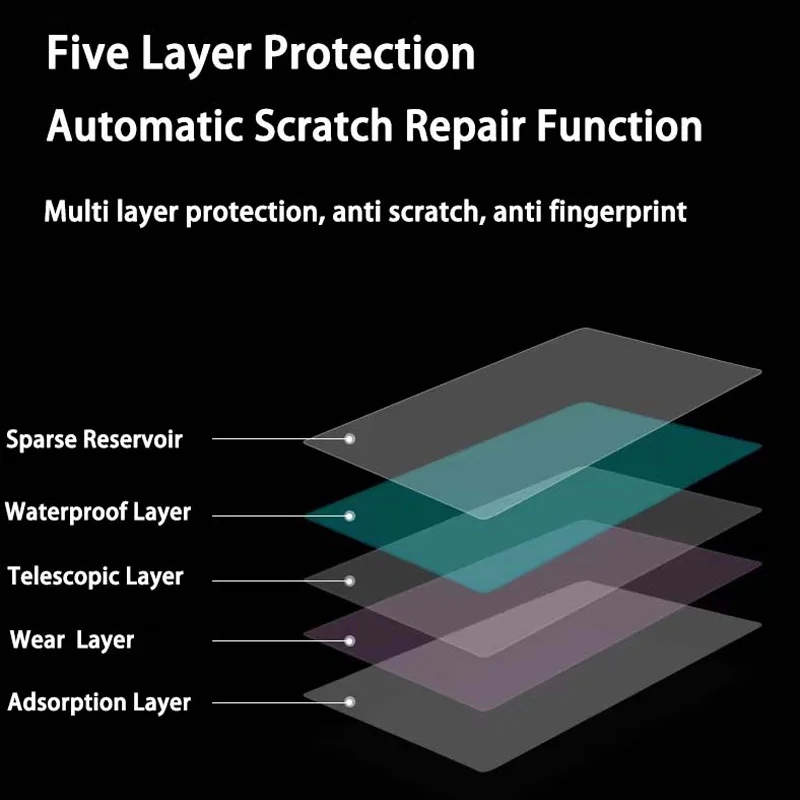 Five Layer Protection

Automatic Scratch Repair Function

Multi layer protection, anti scratch, anti fingerprint

Sparse Reservoir

Waterproof Layer

Telescopic Layer

Wear Layer

Adsorption Layer